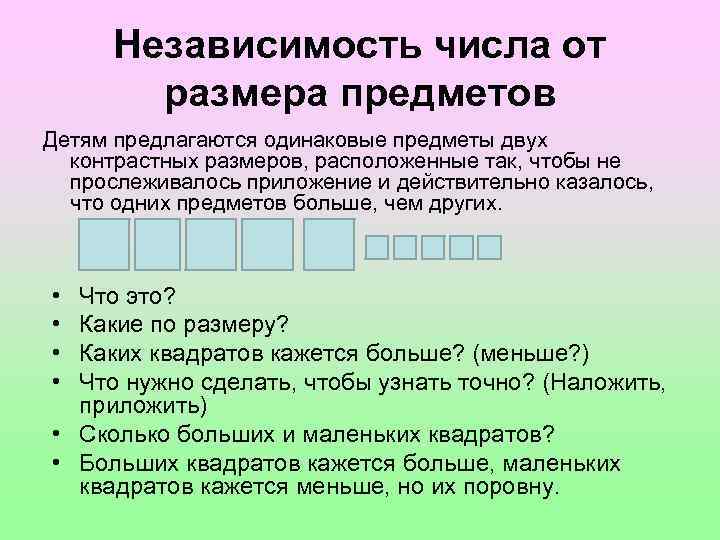 Независимость числа от размера предметов

Детям предлагаются одинаковые предметы двух контрастных размеров, расположенные так, чтобы не прослеживалось приложение и действительно казалось, что одних предметов больше, чем других.

• Что это?
• Какие по размеру?
• Каких квадратов кажется больше? (меньше?)
• Что нужно сделать, чтобы узнать точно? (Наложить, приложить)
• Сколько больших и маленьких квадратов?
• Больших квадратов кажется больше, маленьких квадратов кажется меньше, но их поровну.